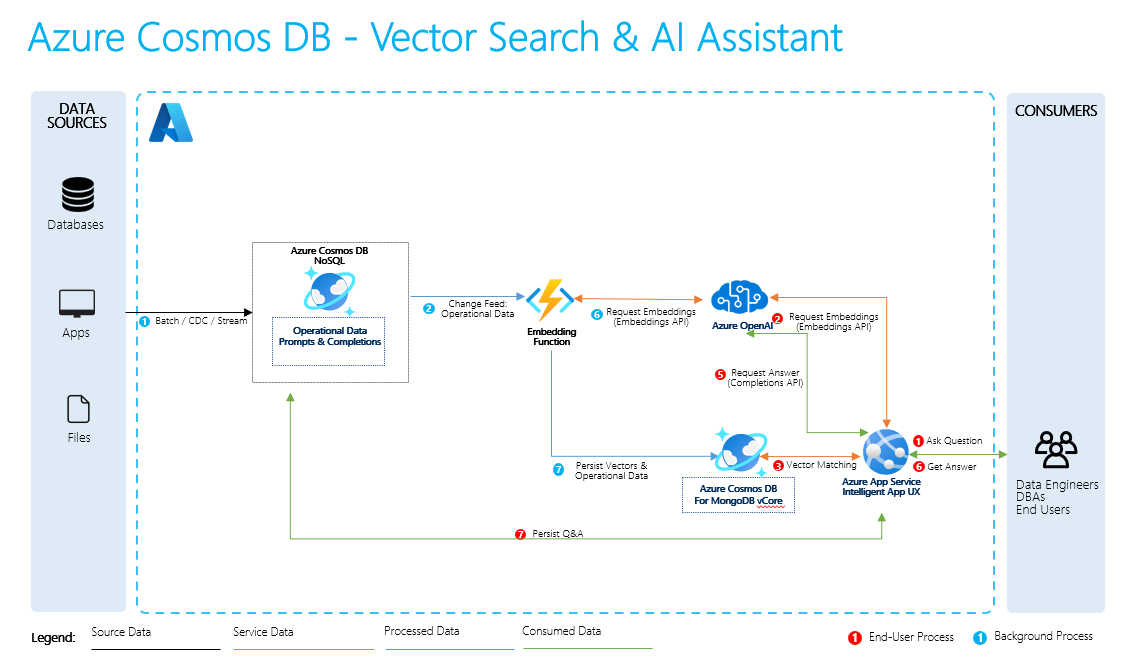 Azure Cosmos DB - Vector Search & AI Assistant

DATA SOURCES

Databases

Apps

Files

1 Batch / CDC / Stream

Azure Cosmos DB NoSQL

Operational Data Prompts & Completions

2 Change Feed: Operational Data

Embedding Function

6 Request Embeddings (Embeddings API)

Azure OpenAI

2 Request Embeddings (Embeddings API)

5 Request Answer (Completions API)

7 Persist Vectors & Operational Data

Azure Cosmos DB For MongoDB vCore

3 Vector Matching

Azure App Service Intelligent App UX

1 Ask Question

6 Get Answer

7 Persist Q&A

CONSUMERS

Data Engineers DBAs End Users

Legend: Source Data Service Data Processed Data Consumed Data

1 End-User Process 1 Background Process